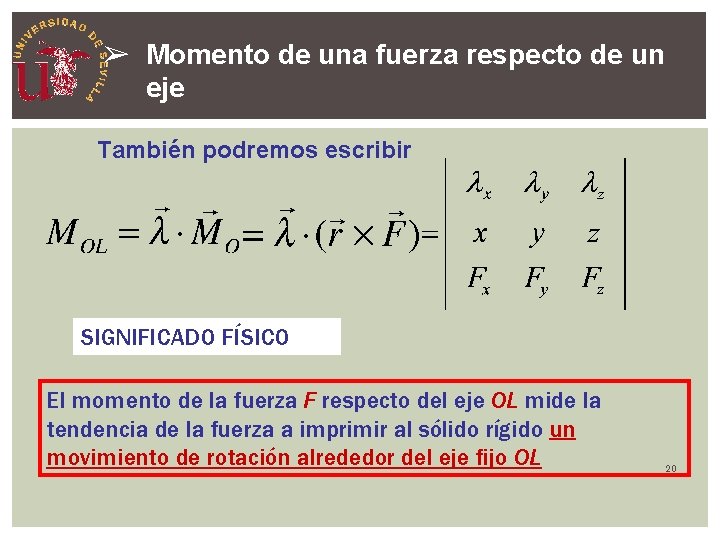 UNIVERSIDAD DE SEVILLA

Momento de una fuerza respecto de un eje

También podremos escribir

$M_{OL} = \vec{\lambda} \cdot \vec{M}_O = \vec{\lambda} \cdot (\vec{r} \times \vec{F}) = \begin{vmatrix} \lambda_x & \lambda_y & \lambda_z \\ x & y & z \\ F_x & F_y & F_z \end{vmatrix}$

SIGNIFICADO FÍSICO

El momento de la fuerza F respecto del eje OL mide la tendencia de la fuerza a imprimir al sólido rígido un movimiento de rotación alrededor del eje fijo OL

20